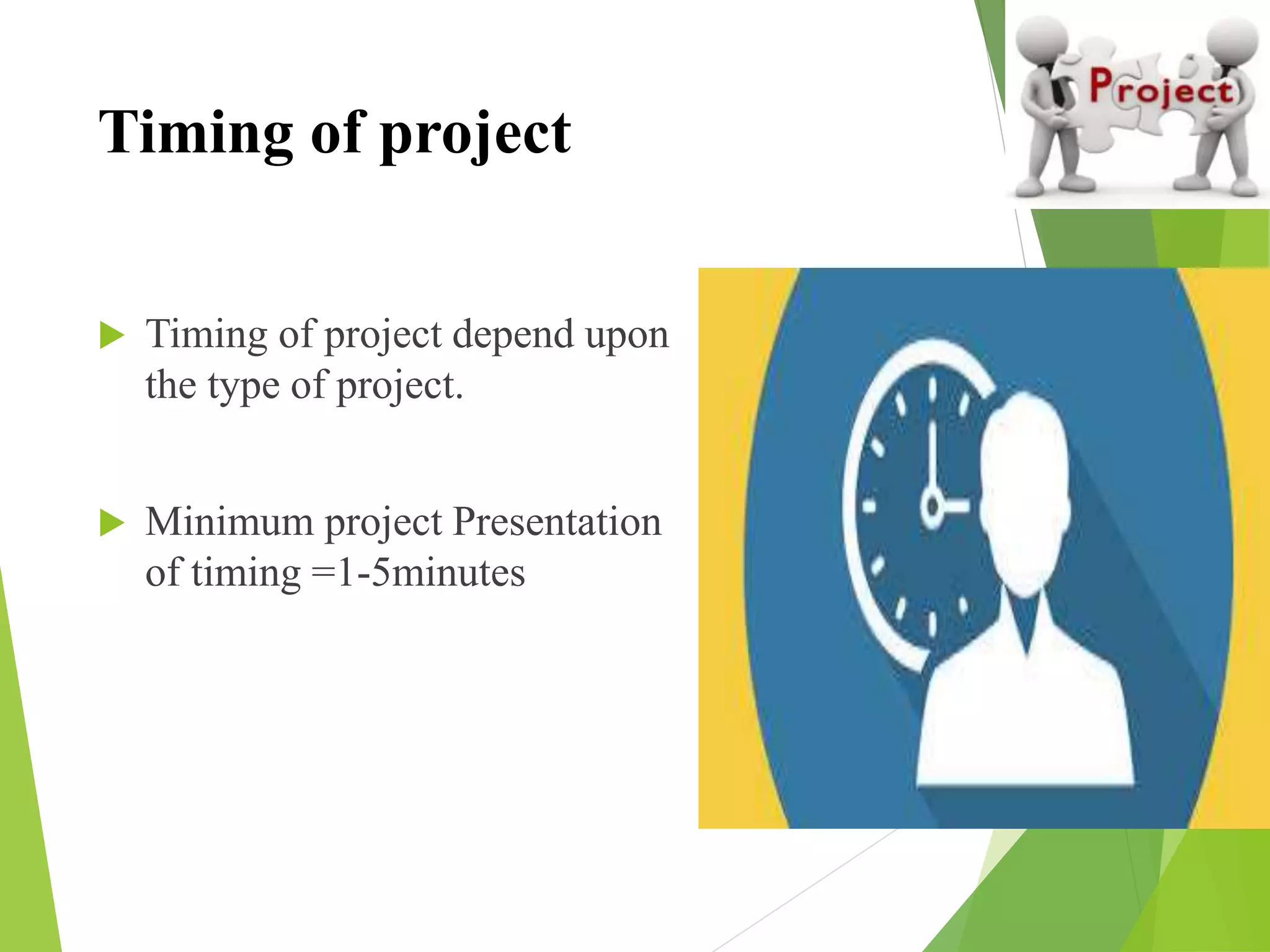 Timing of project

Project

Timing of project depend upon the type of project.

Minimum project Presentation of timing =1-5minutes